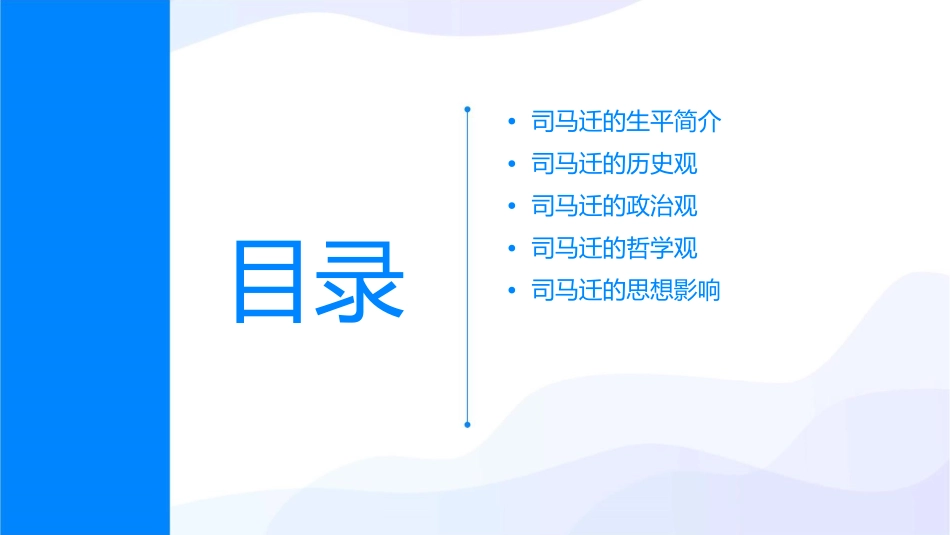 目录

• 司马迁的生平简介
• 司马迁的历史观
• 司马迁的政治观
• 司马迁的哲学观
• 司马迁的思想影响